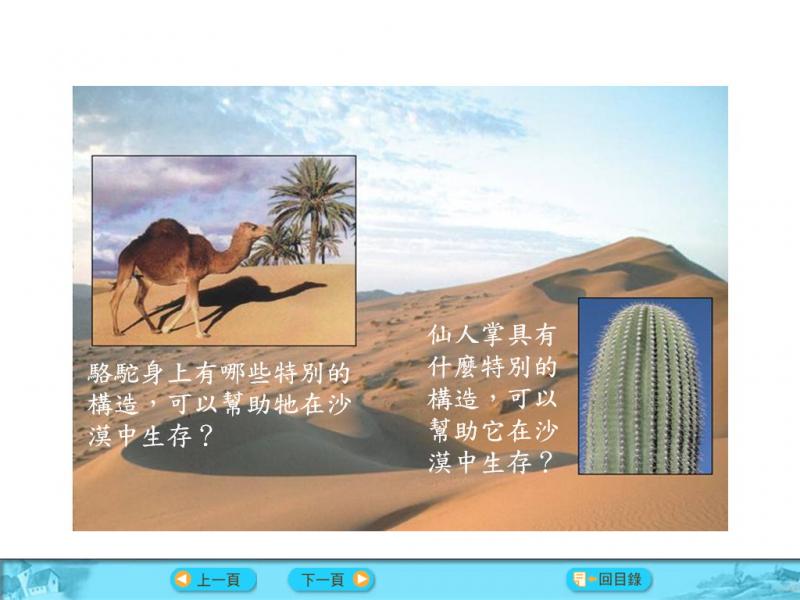 駱駝身上有哪些特別的構造，可以幫助牠在沙漠中生存？

仙人掌具有什麼特別的構造，可以幫助它在沙漠中生存？

上一頁

下一頁

回目錄